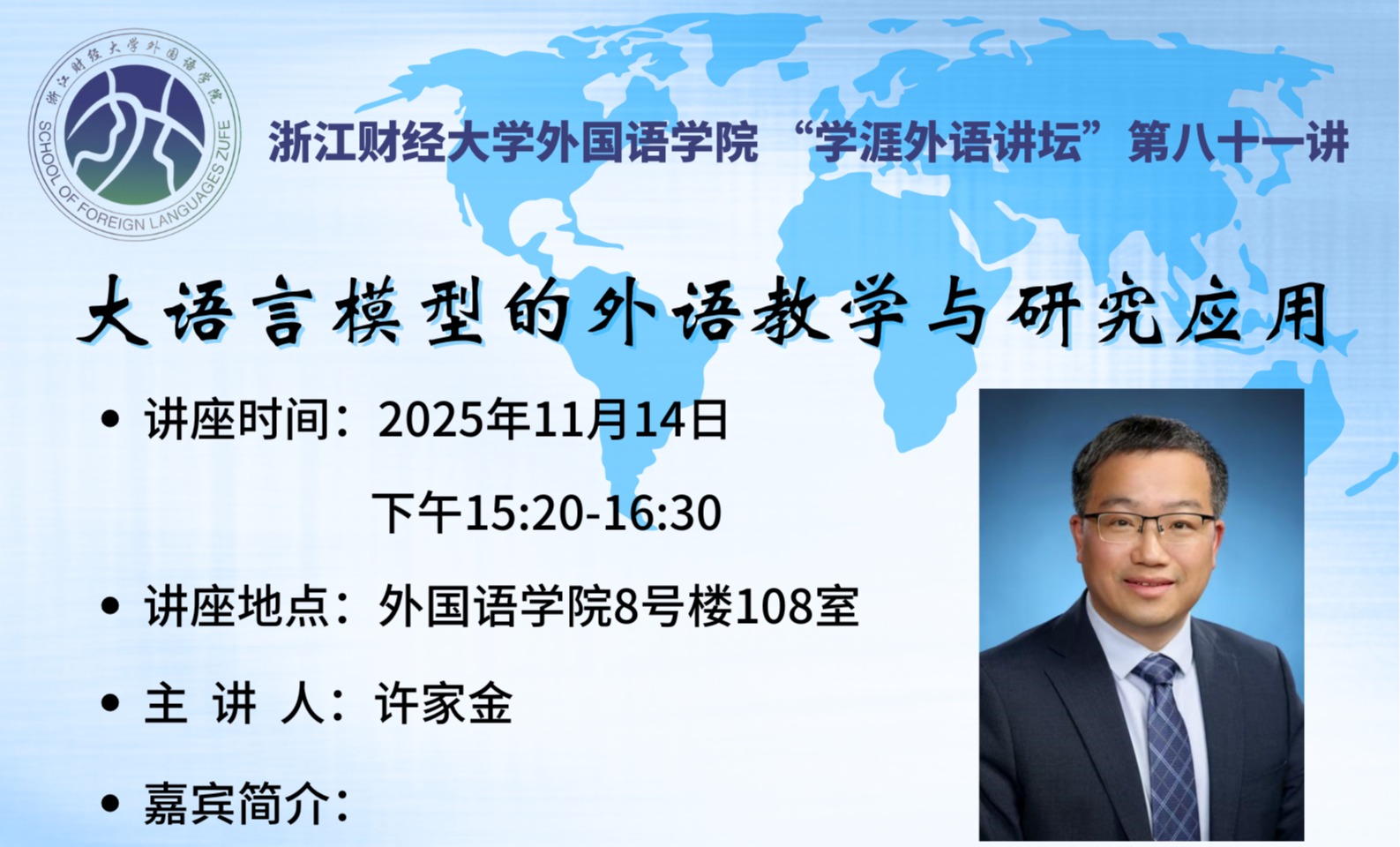 浙江财经大学外国语学院
SCHOOL OF FOREIGN LANGUAGES ZUFE

浙江财经大学外国语学院 “学涯外语讲坛”第八十一讲

大语言模型的外语教学与研究应用

• 讲座时间：2025年11月14日
下午15:20-16:30

• 讲座地点：外国语学院8号楼108室

• 主 讲 人：许家金

• 嘉宾简介：